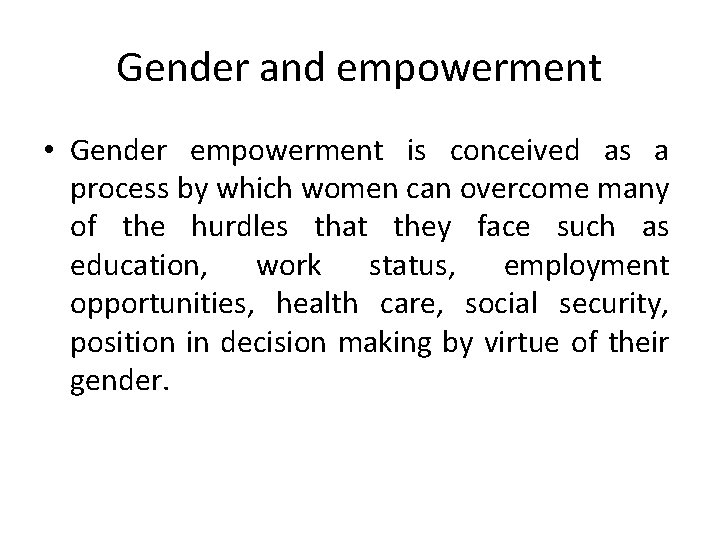 Gender and empowerment

• Gender empowerment is conceived as a process by which women can overcome many of the hurdles that they face such as education, work status, employment opportunities, health care, social security, position in decision making by virtue of their gender.